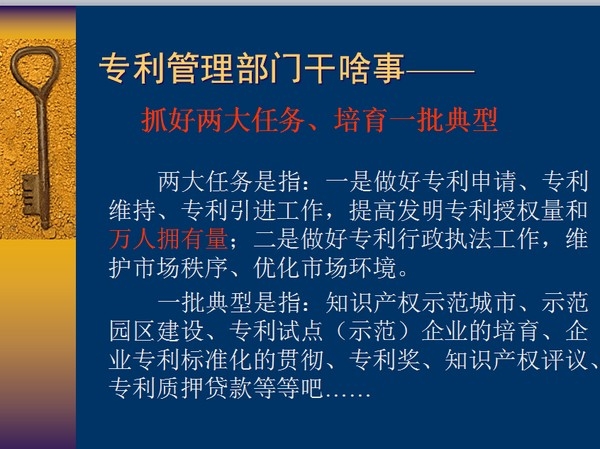 专利管理部门干啥事——

抓好两大任务、培育一批典型

两大任务是指：一是做好专利申请、专利维持、专利引进工作，提高发明专利授权量和万人拥有量；二是做好专利行政执法工作，维护市场秩序、优化市场环境。

一批典型是指：知识产权示范城市、示范园区建设、专利试点（示范）企业的培育、企业专利标准化的贯彻、专利奖、知识产权评议、专利质押贷款等等吧……